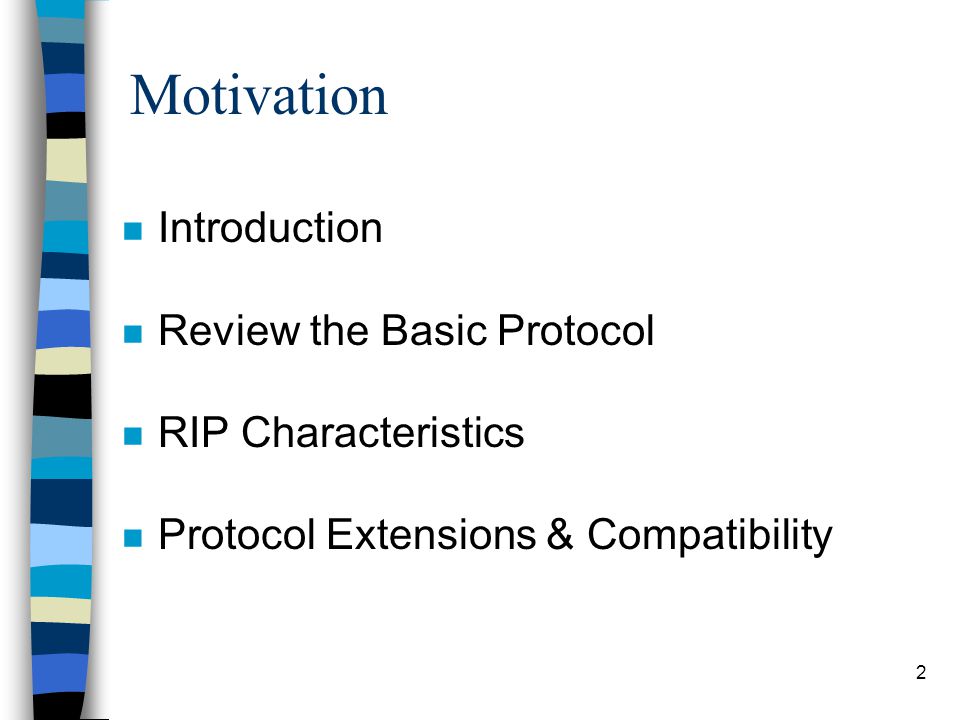 Motivation

- Introduction
- Review the Basic Protocol
- RIP Characteristics
- Protocol Extensions & Compatibility

2